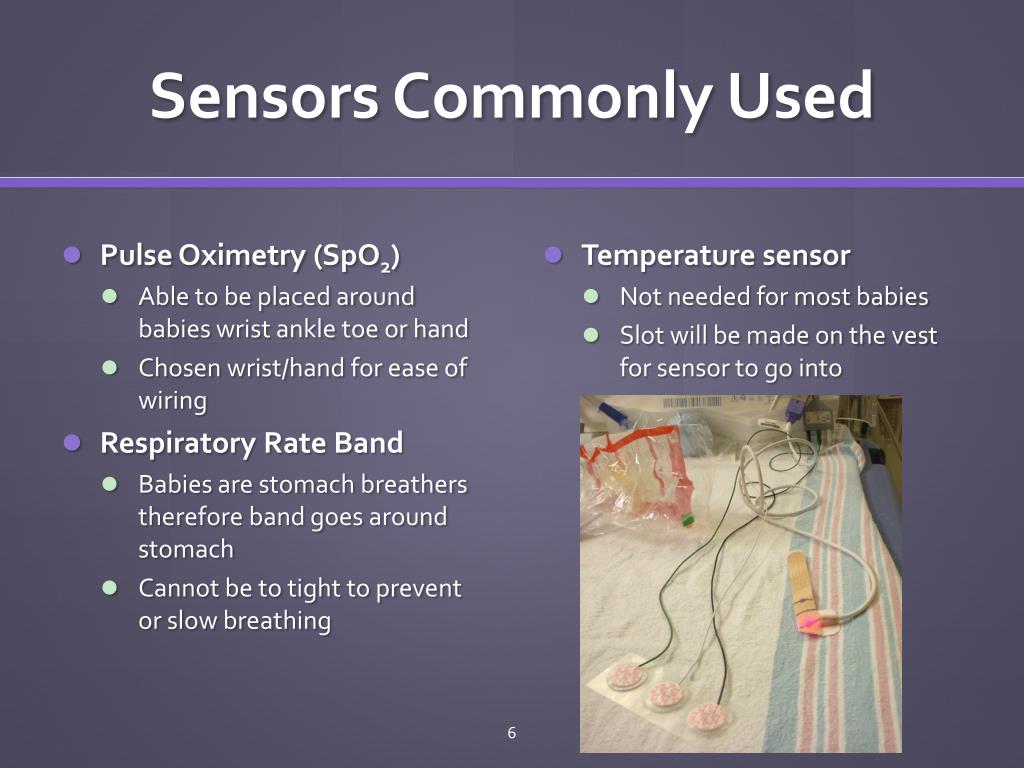 Sensors Commonly Used

Pulse Oximetry ($SpO_2$)

Able to be placed around babies wrist ankle toe or hand

Chosen wrist/hand for ease of wiring

Respiratory Rate Band

Babies are stomach breathers therefore band goes around stomach

Cannot be to tight to prevent or slow breathing

Temperature sensor

Not needed for most babies

Slot will be made on the vest for sensor to go into

6